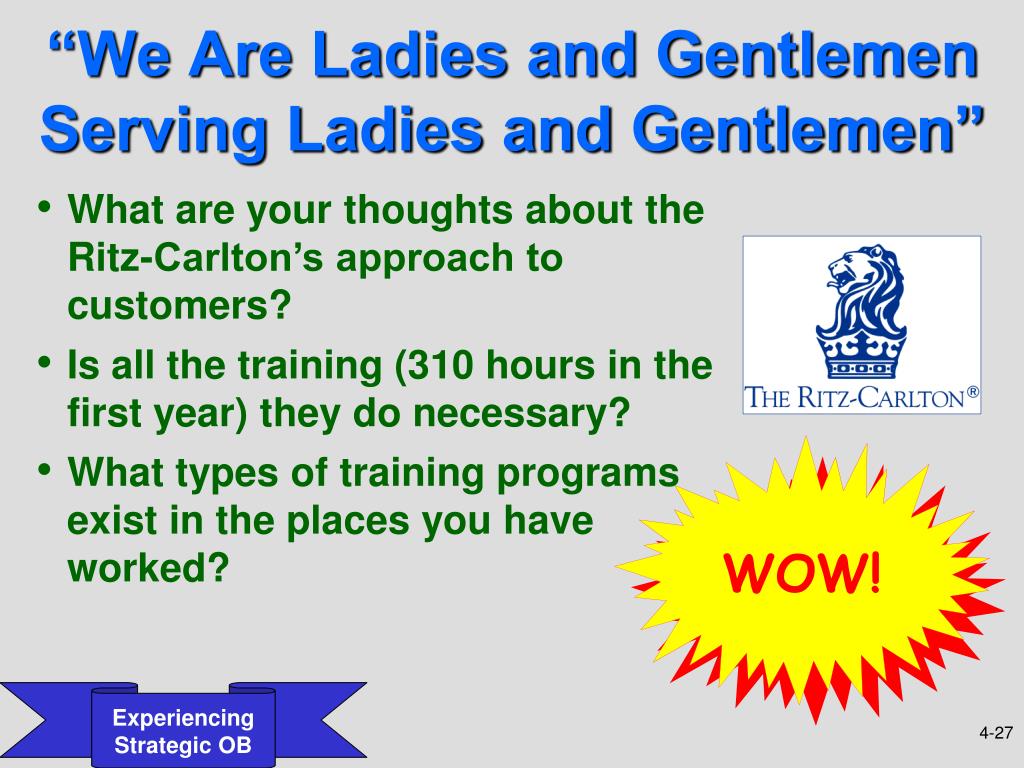 “We Are Ladies and Gentlemen Serving Ladies and Gentlemen”

• What are your thoughts about the Ritz-Carlton’s approach to customers?
• Is all the training (310 hours in the first year) they do necessary?
• What types of training programs exist in the places you have worked?

THE RITZ-CARLTON®

WOW!

Experiencing Strategic OB

4-27